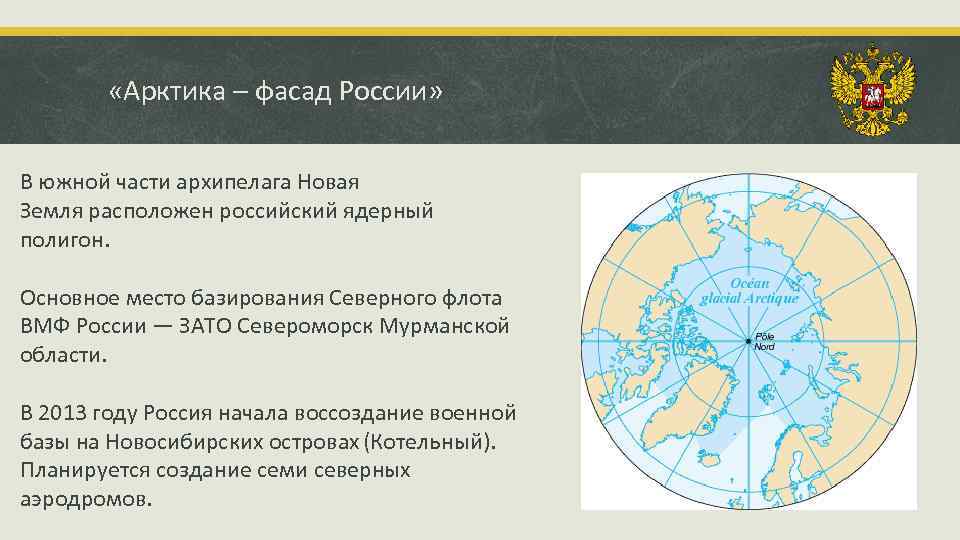 «Арктика – фасад России»

В южной части архипелага Новая Земля расположен российский ядерный полигон.

Основное место базирования Северного флота ВМФ России — ЗАТО Североморск Мурманской области.

В 2013 году Россия начала воссоздание военной базы на Новосибирских островах (Котельный). Планируется создание семи северных аэродромов.

Océan glacial Arctique

Pôle Nord